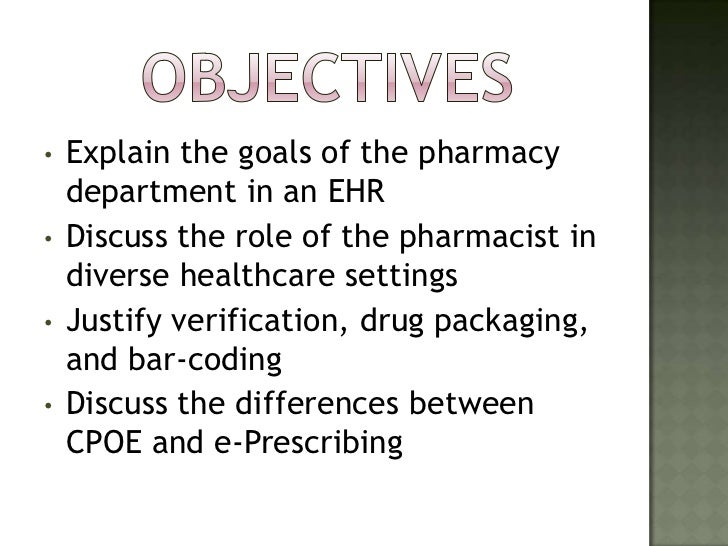 OBJECTIVES

• Explain the goals of the pharmacy department in an EHR
• Discuss the role of the pharmacist in diverse healthcare settings
• Justify verification, drug packaging, and bar-coding
• Discuss the differences between CPOE and e-Prescribing